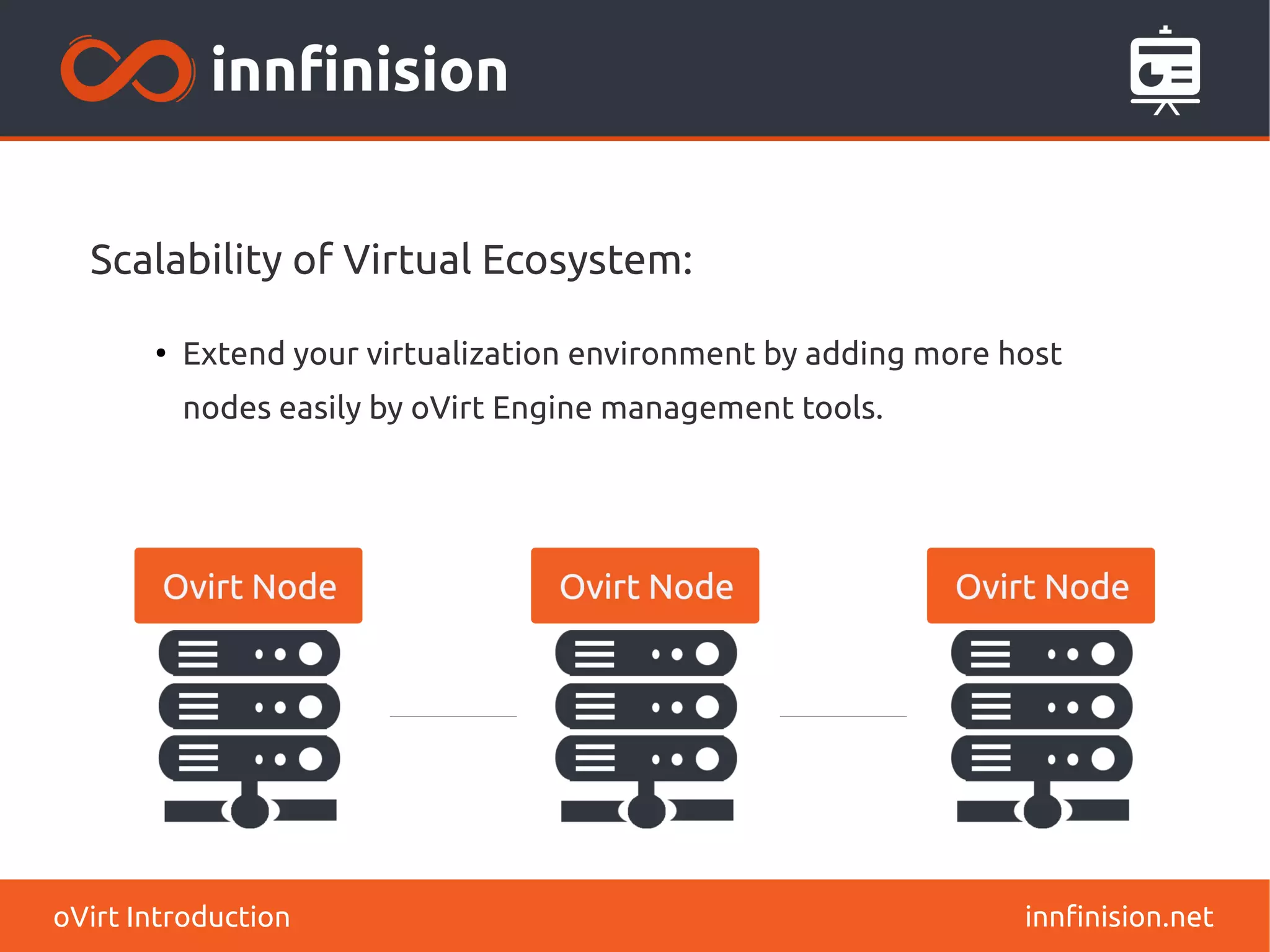 innfinision

Scalability of Virtual Ecosystem:

• Extend your virtualization environment by adding more host nodes easily by oVirt Engine management tools.

Ovirt Node

Ovirt Node

Ovirt Node

oVirt Introduction

innfinision.net